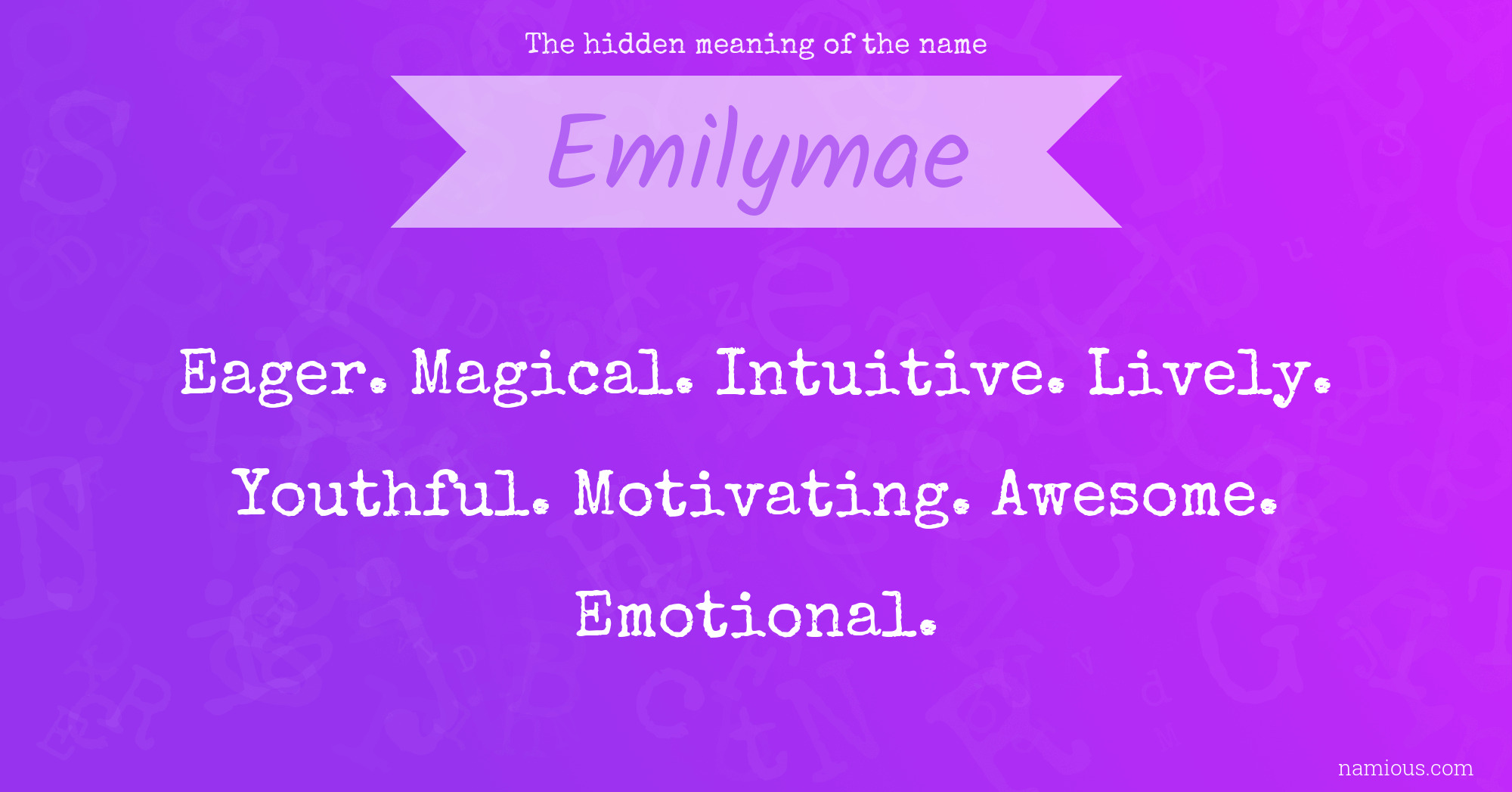 The hidden meaning of the name

Emilymae

Eager. Magical. Intuitive. Lively. Youthful. Motivating. Awesome. Emotional.

namious.com